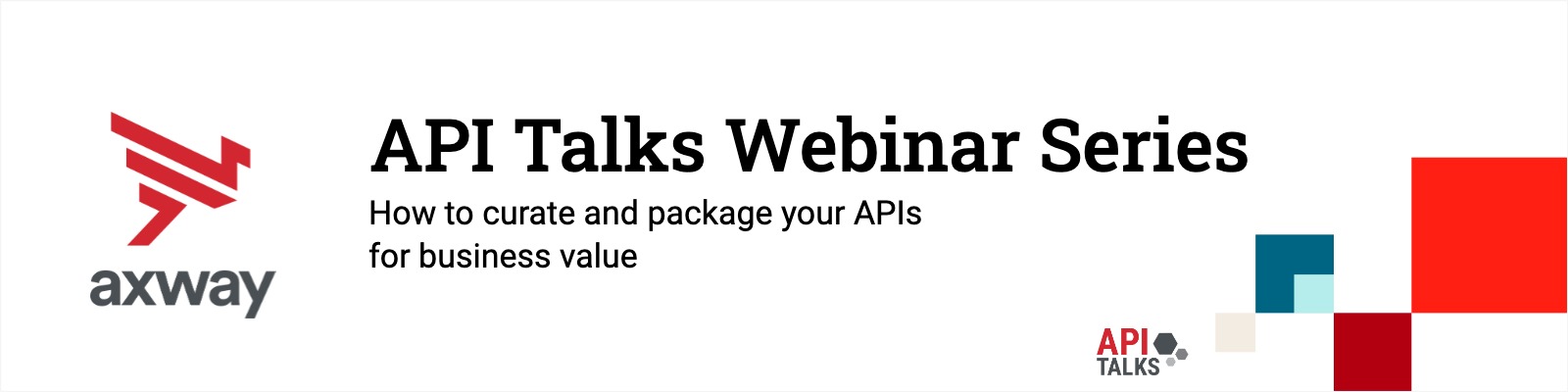 axway

API Talks Webinar Series

How to curate and package your APIs for business value

API TALKS